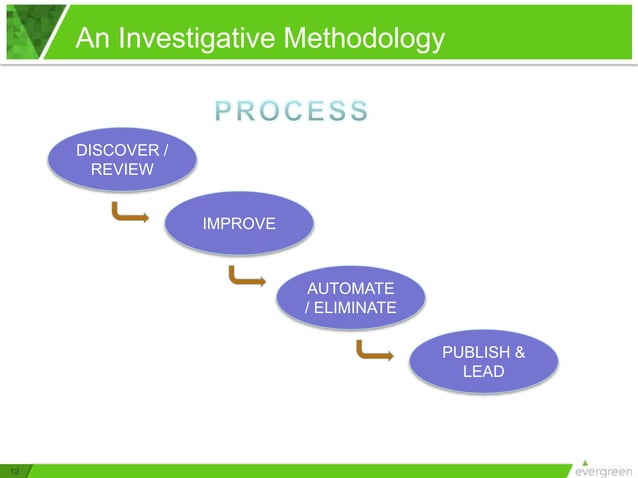 An Investigative Methodology

PROCESS

DISCOVER / REVIEW

IMPROVE

AUTOMATE / ELIMINATE

PUBLISH & LEAD

12

evergreen